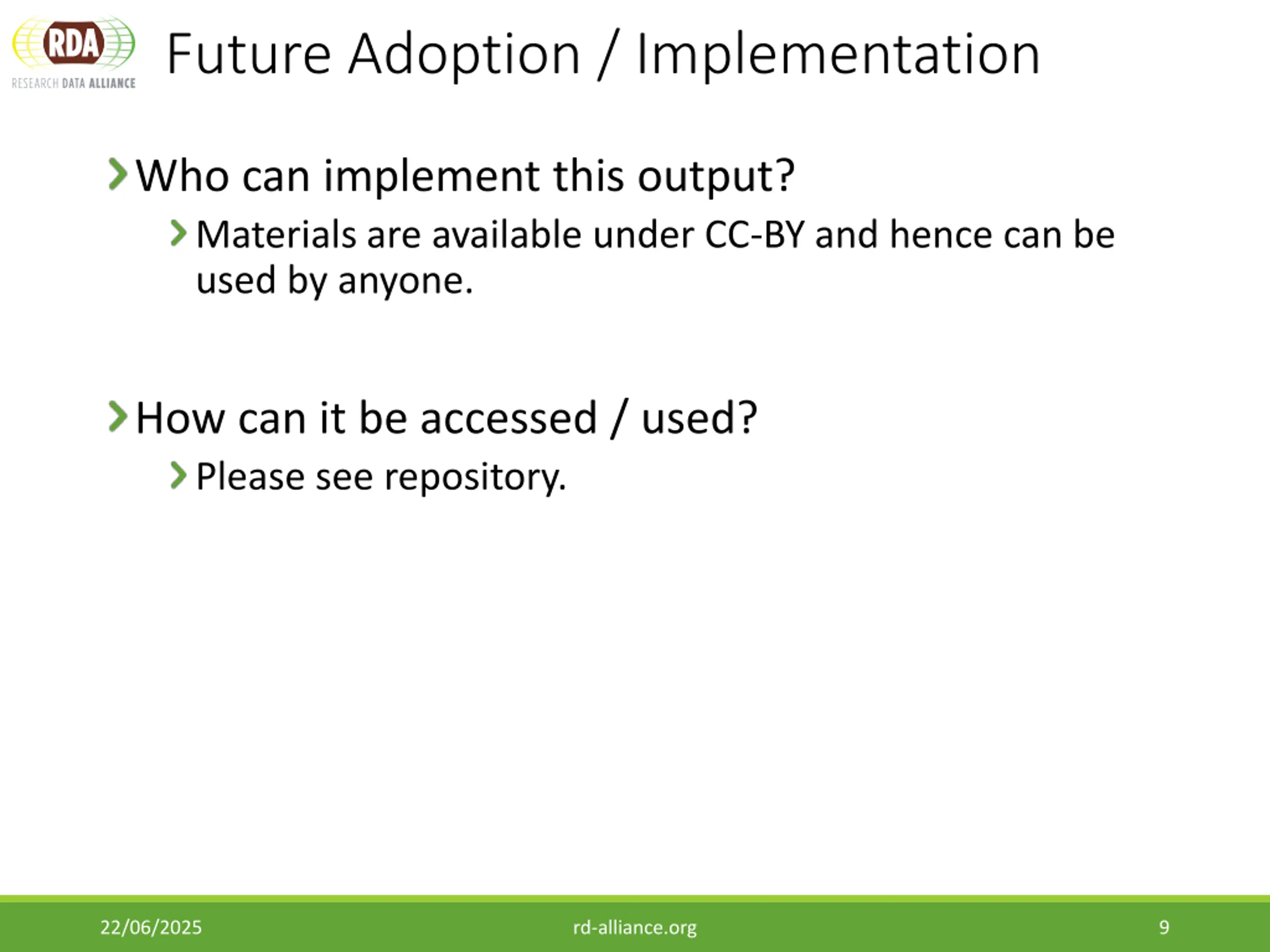 RDA
RESEARCH DATA ALLIANCE

Future Adoption / Implementation

Who can implement this output?

Materials are available under CC-BY and hence can be used by anyone.

How can it be accessed / used?

Please see repository.

22/06/2025
rd-alliance.org
9